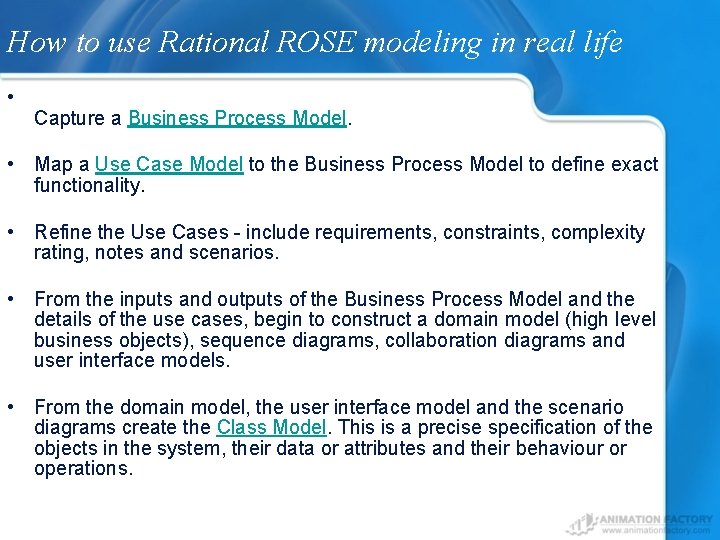 How to use Rational ROSE modeling in real life

•

Capture a Business Process Model.

• Map a Use Case Model to the Business Process Model to define exact functionality.

• Refine the Use Cases - include requirements, constraints, complexity rating, notes and scenarios.

• From the inputs and outputs of the Business Process Model and the details of the use cases, begin to construct a domain model (high level business objects), sequence diagrams, collaboration diagrams and user interface models.

• From the domain model, the user interface model and the scenario diagrams create the Class Model. This is a precise specification of the objects in the system, their data or attributes and their behaviour or operations.

ANIMATION FACTORY
www.animationfactory.com